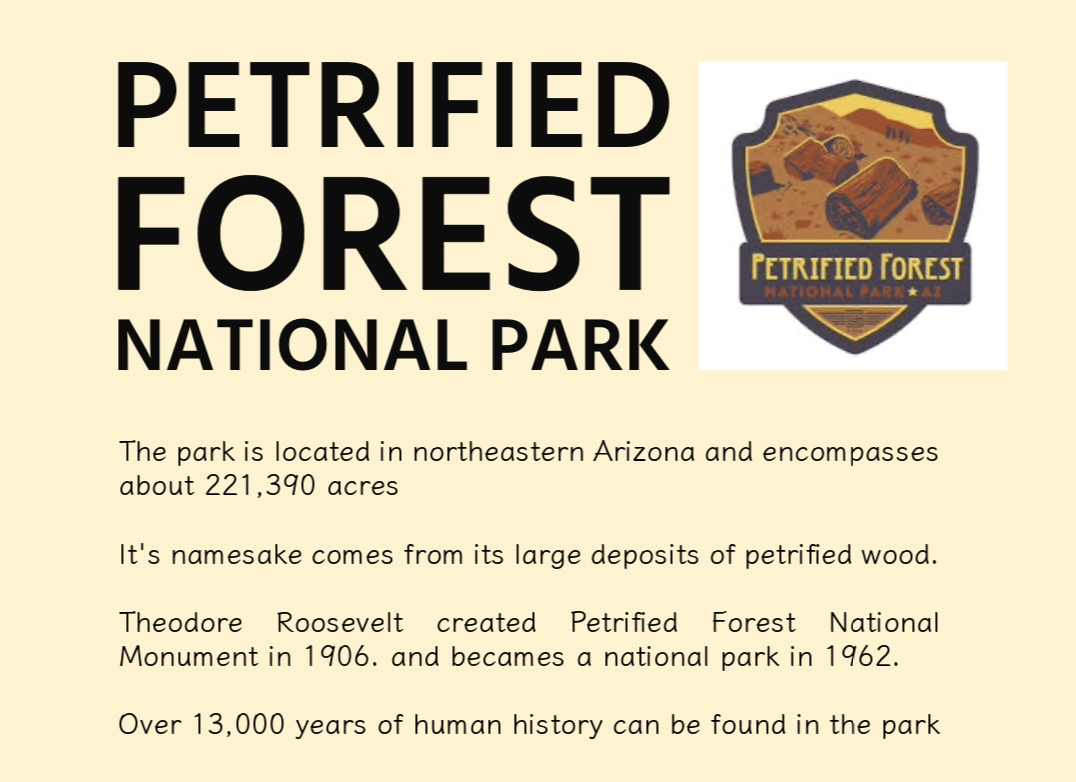 PETRIFIED FOREST NATIONAL PARK

PETRIFIED FOREST
NATIONAL PARK ★ AZ

The park is located in northeastern Arizona and encompasses about 221,390 acres

It's namesake comes from its large deposits of petrified wood.

Theodore Roosevelt created Petrified Forest National Monument in 1906. and becames a national park in 1962.

Over 13,000 years of human history can be found in the park